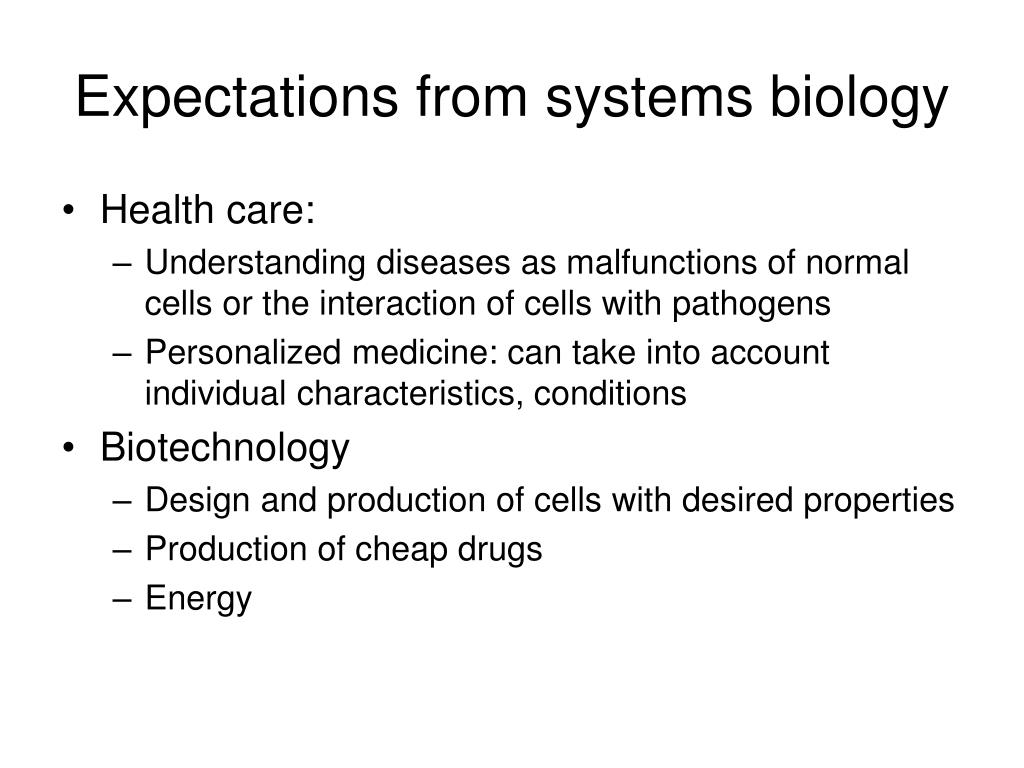 Expectations from systems biology

• Health care:
– Understanding diseases as malfunctions of normal cells or the interaction of cells with pathogens
– Personalized medicine: can take into account individual characteristics, conditions

• Biotechnology
– Design and production of cells with desired properties
– Production of cheap drugs
– Energy